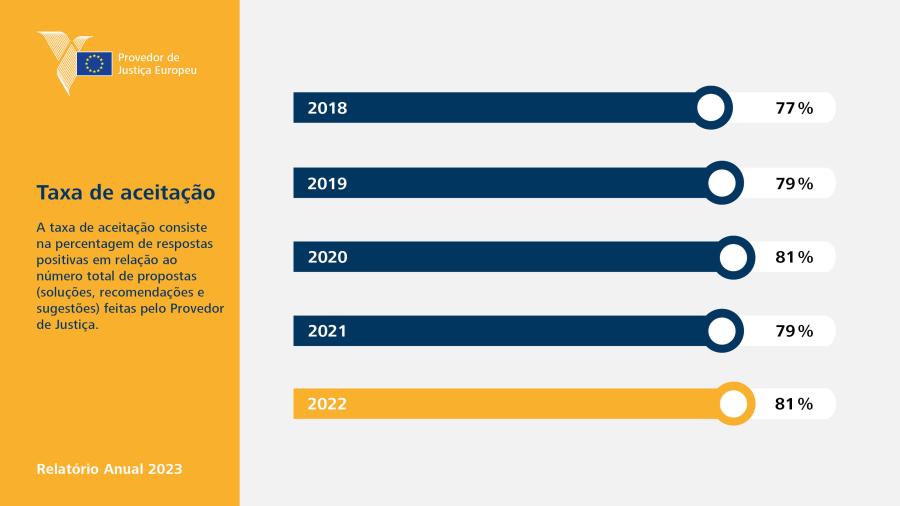 Provedor de Justiça Europeu

Taxa de aceitação

A taxa de aceitação consiste na percentagem de respostas positivas em relação ao número total de propostas (soluções, recomendações e sugestões) feitas pelo Provedor de Justiça.

Relatório Anual 2023

2018 77 %

2019 79 %

2020 81 %

2021 79 %

2022 81 %